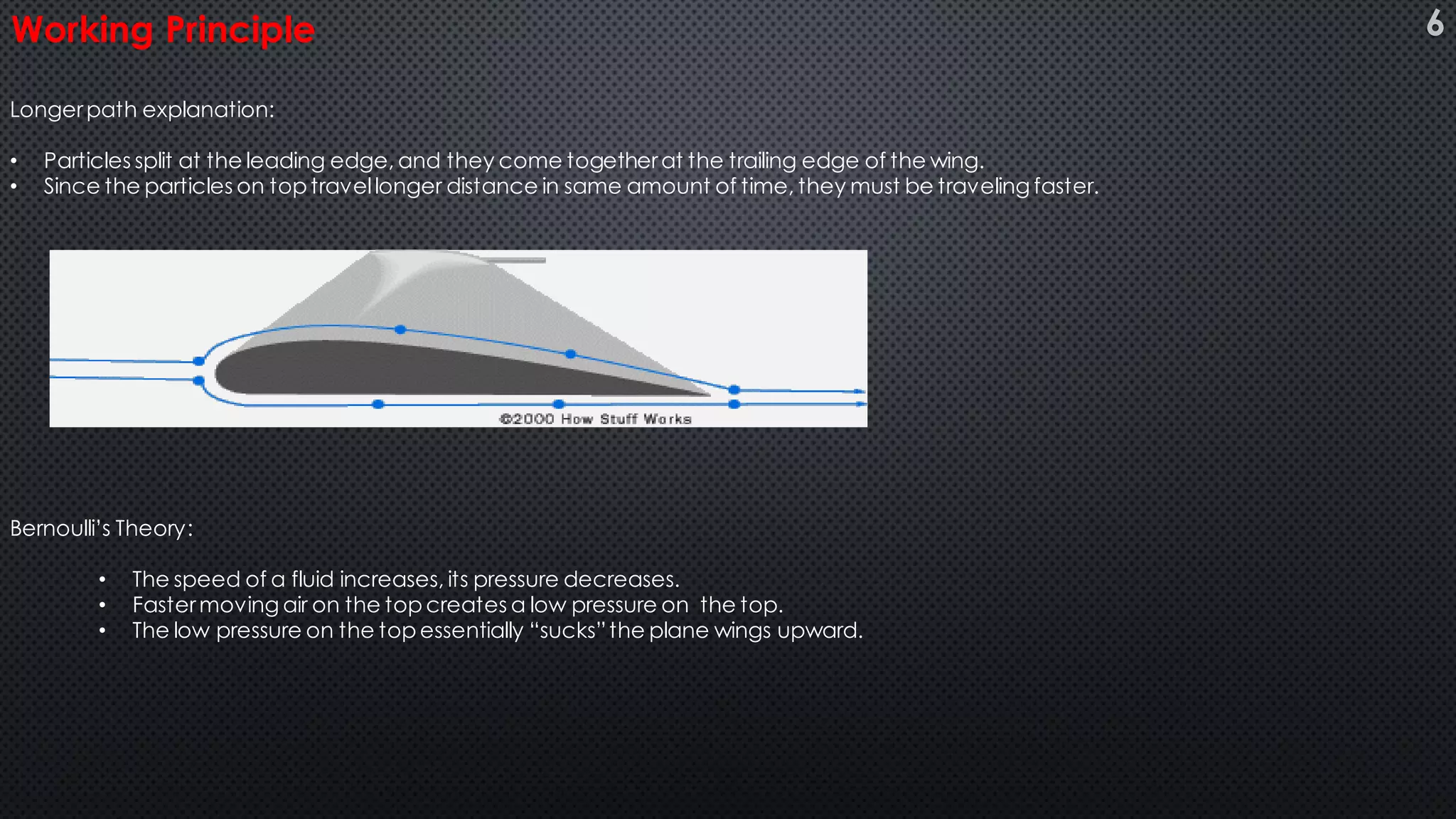 Working Principle

6

Longer path explanation:

• Particles split at the leading edge, and they come together at the trailing edge of the wing.
• Since the particles on top travel longer distance in same amount of time, they must be traveling faster.

©2000 How Stuff Works

Bernoulli's Theory:

• The speed of a fluid increases, its pressure decreases.
• Faster moving air on the top creates a low pressure on the top.
• The low pressure on the top essentially "sucks" the plane wings upward.